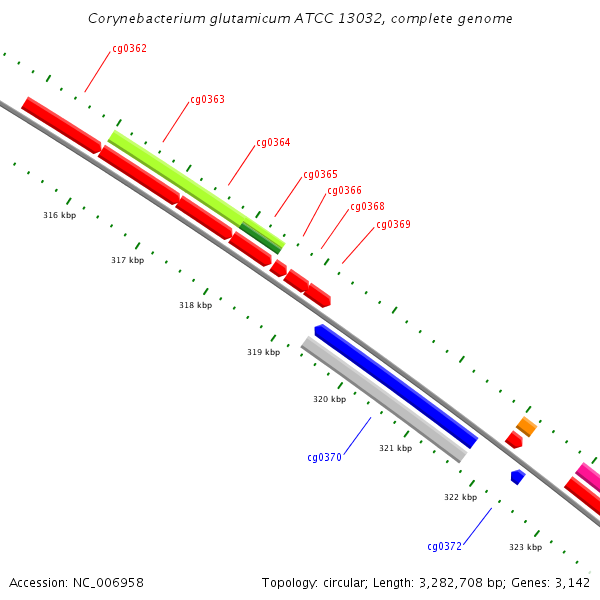 Corynebacterium glutamicum ATCC 13032, complete genome

cg0362

cg0363

cg0364

cg0365

cg0366

cg0368

cg0369

316 kbp

317 kbp

318 kbp

319 kbp

320 kbp

321 kbp

322 kbp

323 kbp

cg0370

cg0372

Accession: NC_006958

Topology: circular; Length: 3,282,708 bp; Genes: 3,142